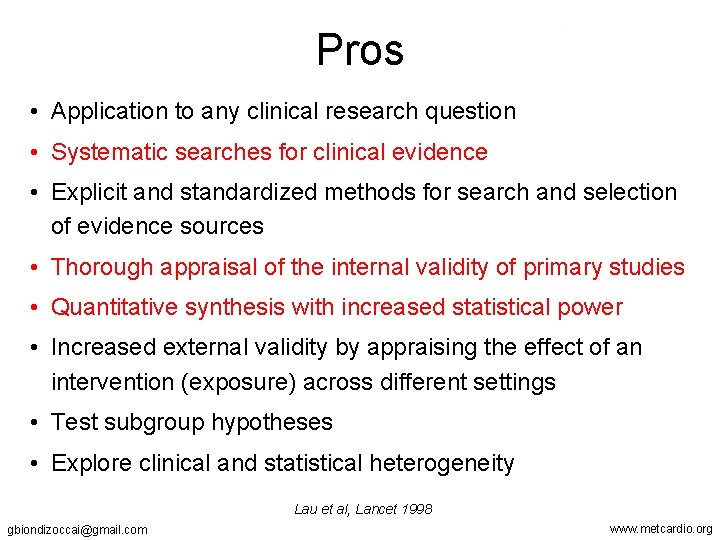 Pros

• Application to any clinical research question
• Systematic searches for clinical evidence
• Explicit and standardized methods for search and selection of evidence sources
• Thorough appraisal of the internal validity of primary studies
• Quantitative synthesis with increased statistical power
• Increased external validity by appraising the effect of an intervention (exposure) across different settings
• Test subgroup hypotheses
• Explore clinical and statistical heterogeneity

Lau et al, Lancet 1998

gbiondizoccai@gmail.com

www.metcardio.org